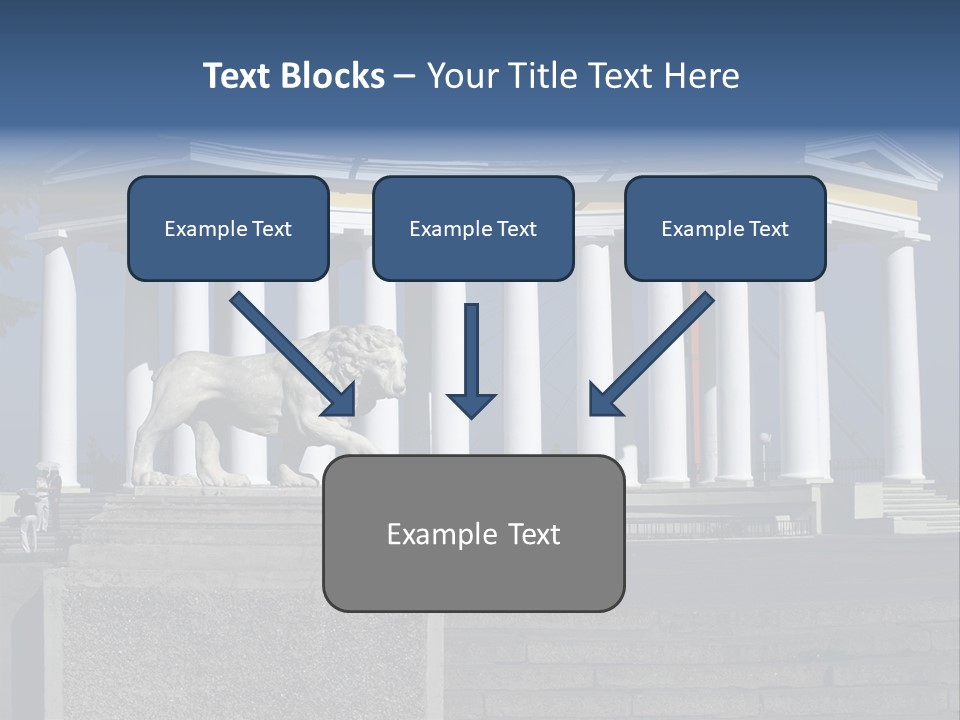 Text Blocks – Your Title Text Here

Example Text

Example Text

Example Text

Example Text